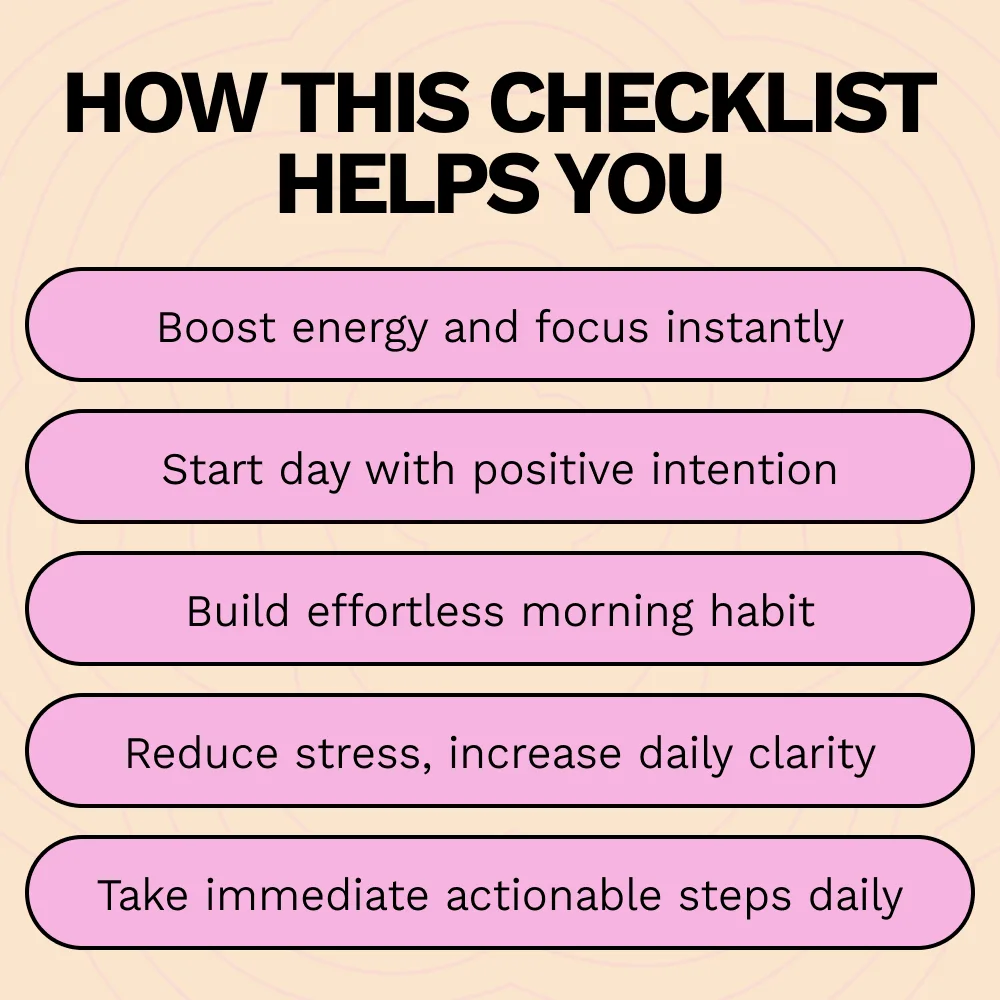 HOW THIS CHECKLIST HELPS YOU

Boost energy and focus instantly

Start day with positive intention

Build effortless morning habit

Reduce stress, increase daily clarity

Take immediate actionable steps daily